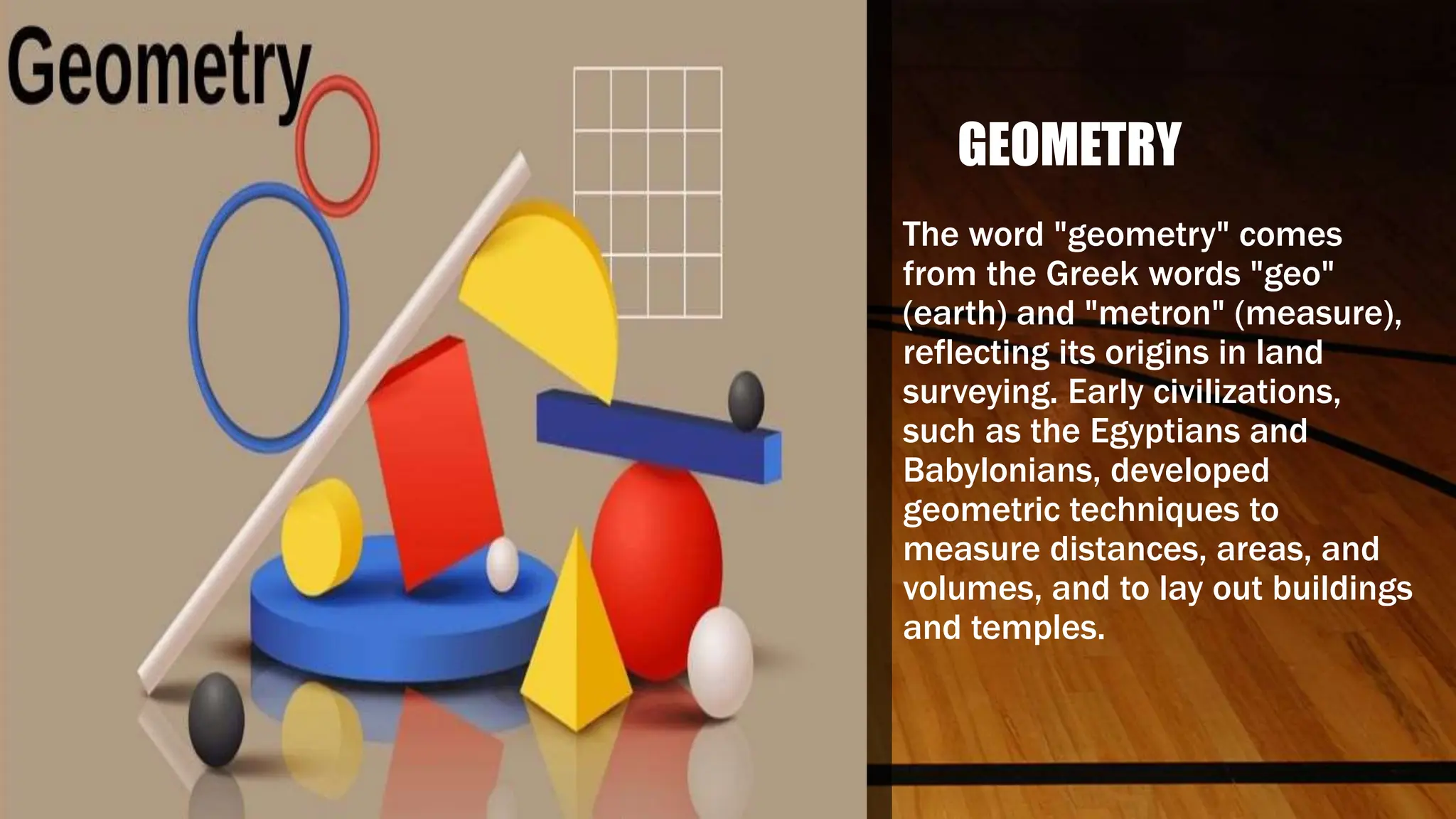 Geometry

GEOMETRY

The word "geometry" comes from the Greek words "geo" (earth) and "metron" (measure), reflecting its origins in land surveying. Early civilizations, such as the Egyptians and Babylonians, developed geometric techniques to measure distances, areas, and volumes, and to lay out buildings and temples.